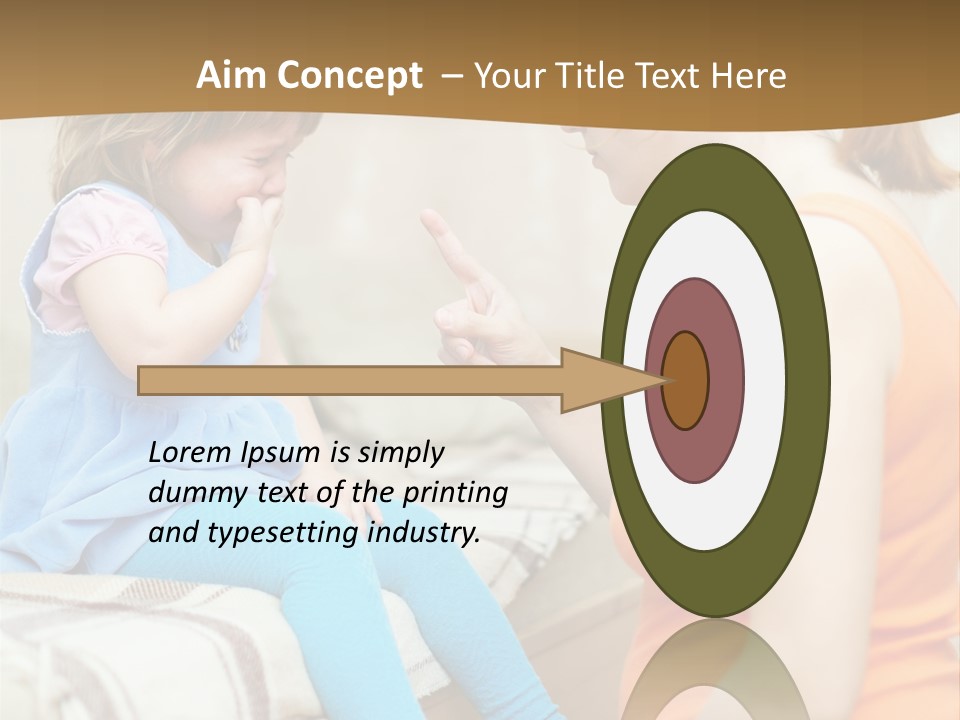 Aim Concept – Your Title Text Here

Lorem Ipsum is simply dummy text of the printing and typesetting industry.